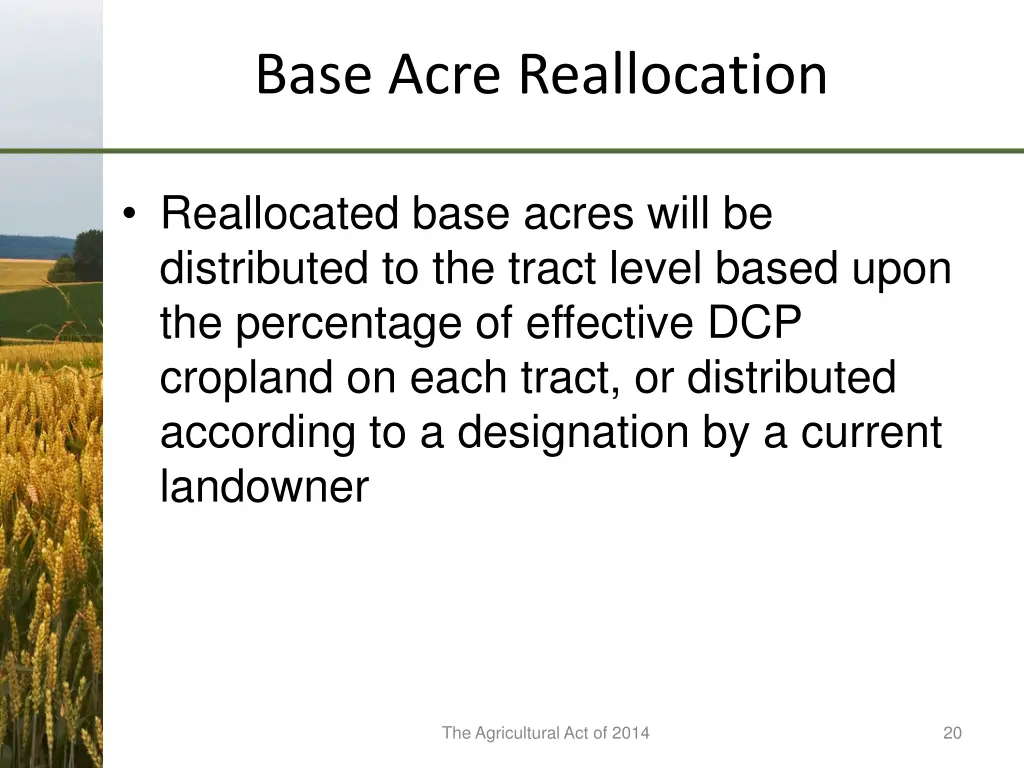 Base Acre Reallocation

• Reallocated base acres will be distributed to the tract level based upon the percentage of effective DCP cropland on each tract, or distributed according to a designation by a current landowner

The Agricultural Act of 2014

20